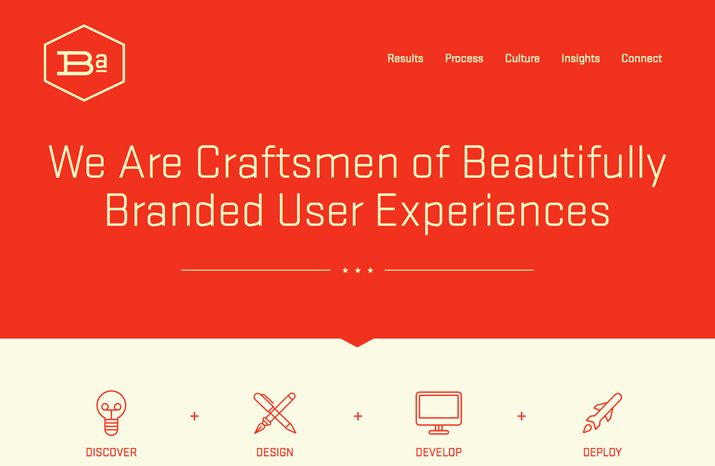 Ba

Results Process Culture Insights Connect

We Are Craftsmen of Beautifully Branded User Experiences

★ ★ ★

DISCOVER + DESIGN + DEVELOP + DEPLOY